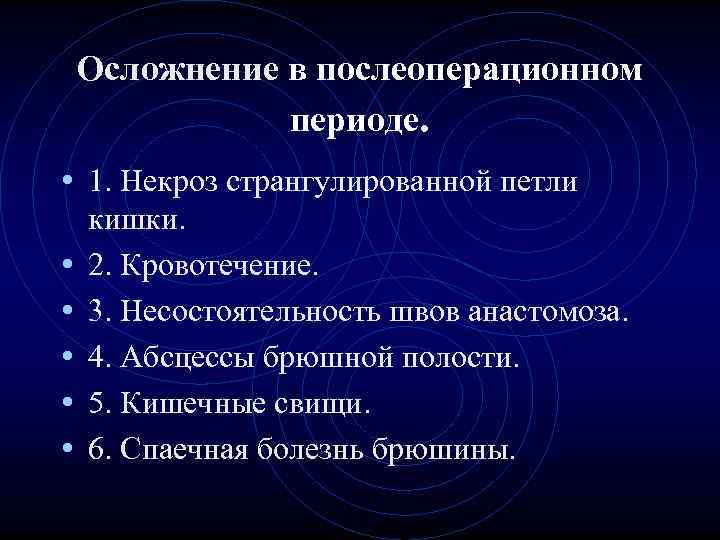 Осложнение в послеоперационном периоде.

• 1. Некроз странгулированной петли кишки.
• 2. Кровотечение.
• 3. Несостоятельность швов анастомоза.
• 4. Абсцессы брюшной полости.
• 5. Кишечные свищи.
• 6. Спаечная болезнь брюшины.